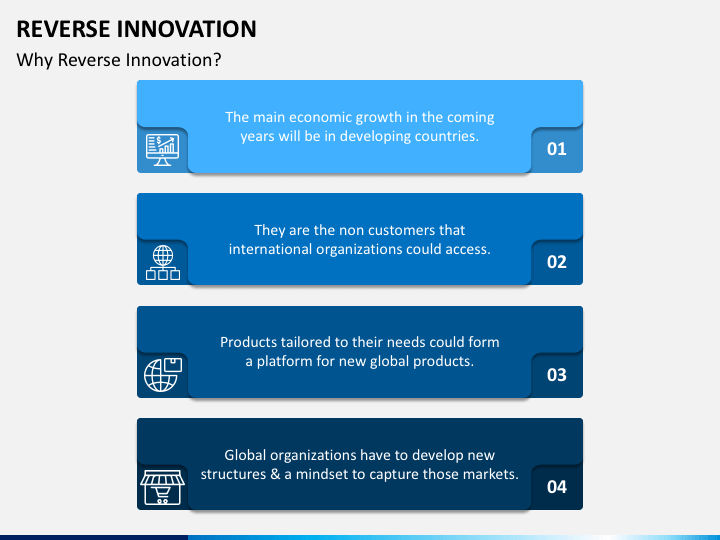 REVERSE INNOVATION

Why Reverse Innovation?

The main economic growth in the coming years will be in developing countries.

01

They are the non customers that international organizations could access.

02

Products tailored to their needs could form a platform for new global products.

03

Global organizations have to develop new structures & a mindset to capture those markets.

04